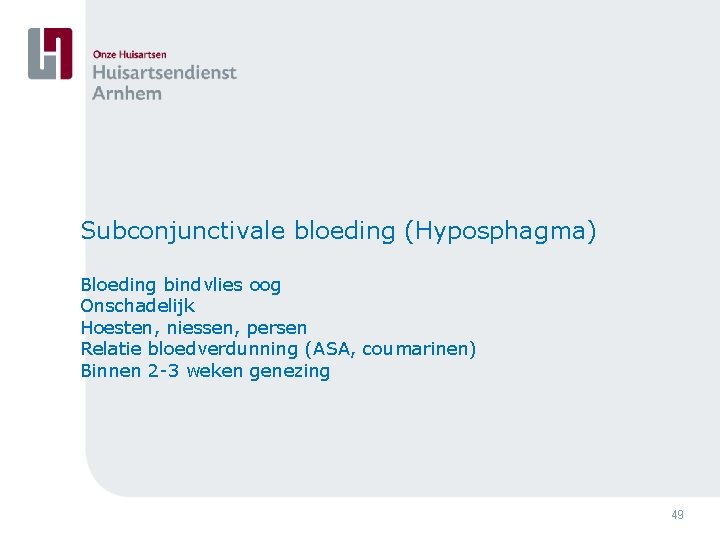 Onze Huisartsen
Huisartsendienst
Arnhem

Subconjunctivale bloeding (Hyposphagma)

Bloeding bindvlies oog
Onschadelijk
Hoesten, niessen, persen
Relatie bloedverdunning (ASA, coumarinen)
Binnen 2-3 weken genezing

49